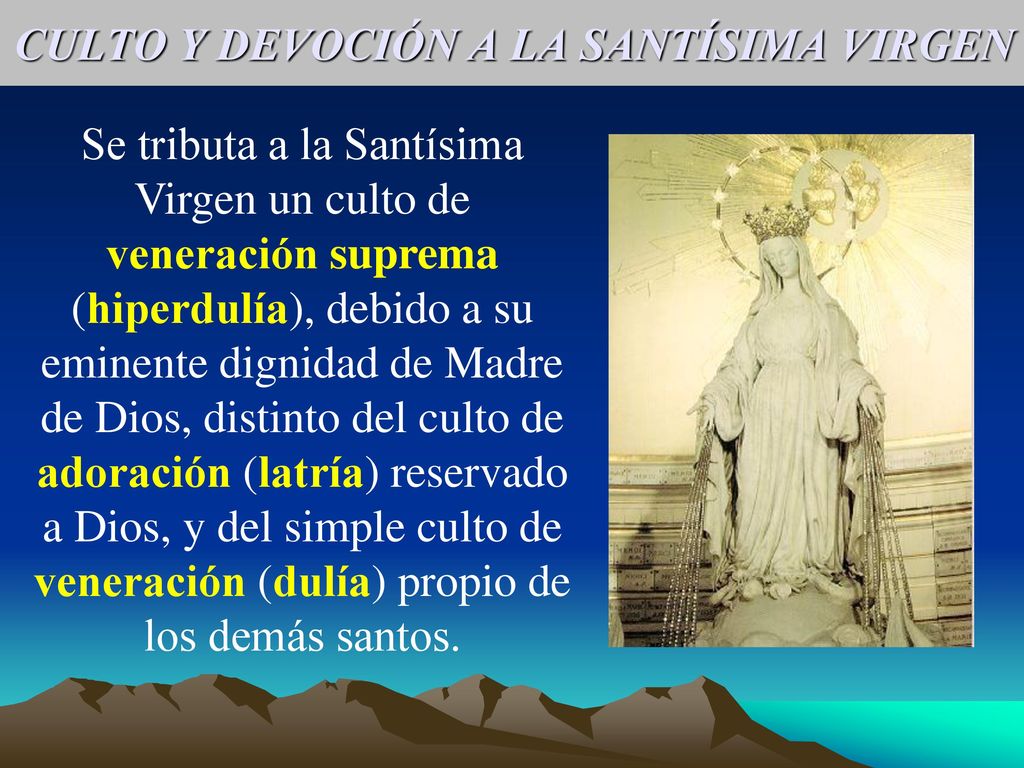 CULTO Y DEVOCIÓN A LA SANTÍSIMA VIRGEN

Se tributa a la Santísima Virgen un culto de veneración suprema (hiperdulía), debido a su eminente dignidad de Madre de Dios, distinto del culto de adoración (latría) reservado a Dios, y del simple culto de veneración (dulía) propio de los demás santos.